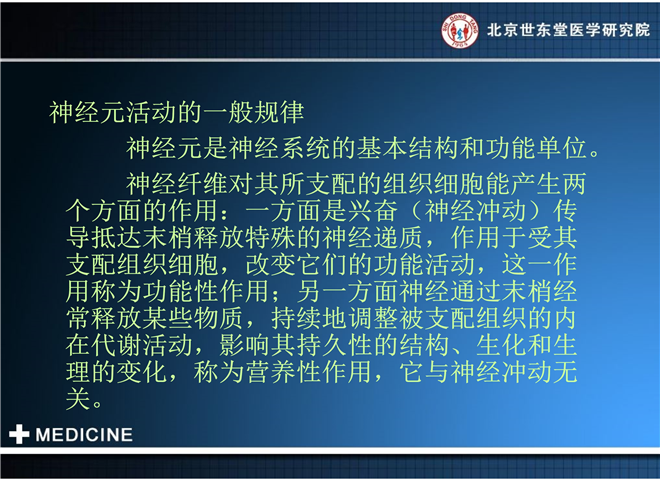 SHI DONG TANG 1961

北京世东堂医学研究院

神经元活动的一般规律

神经元是神经系统的基本结构和功能单位。

神经纤维对其所支配的组织细胞能产生两个方面的作用：一方面是兴奋（神经冲动）传导抵达末梢释放特殊的神经递质，作用于受其支配组织细胞，改变它们的功能活动，这一作用称为功能性作用；另一方面神经通过末梢经常释放某些物质，持续地调整被支配组织的内在代谢活动，影响其持久性的结构、生化和生理的变化，称为营养性作用，它与神经冲动无关。

MEDICINE